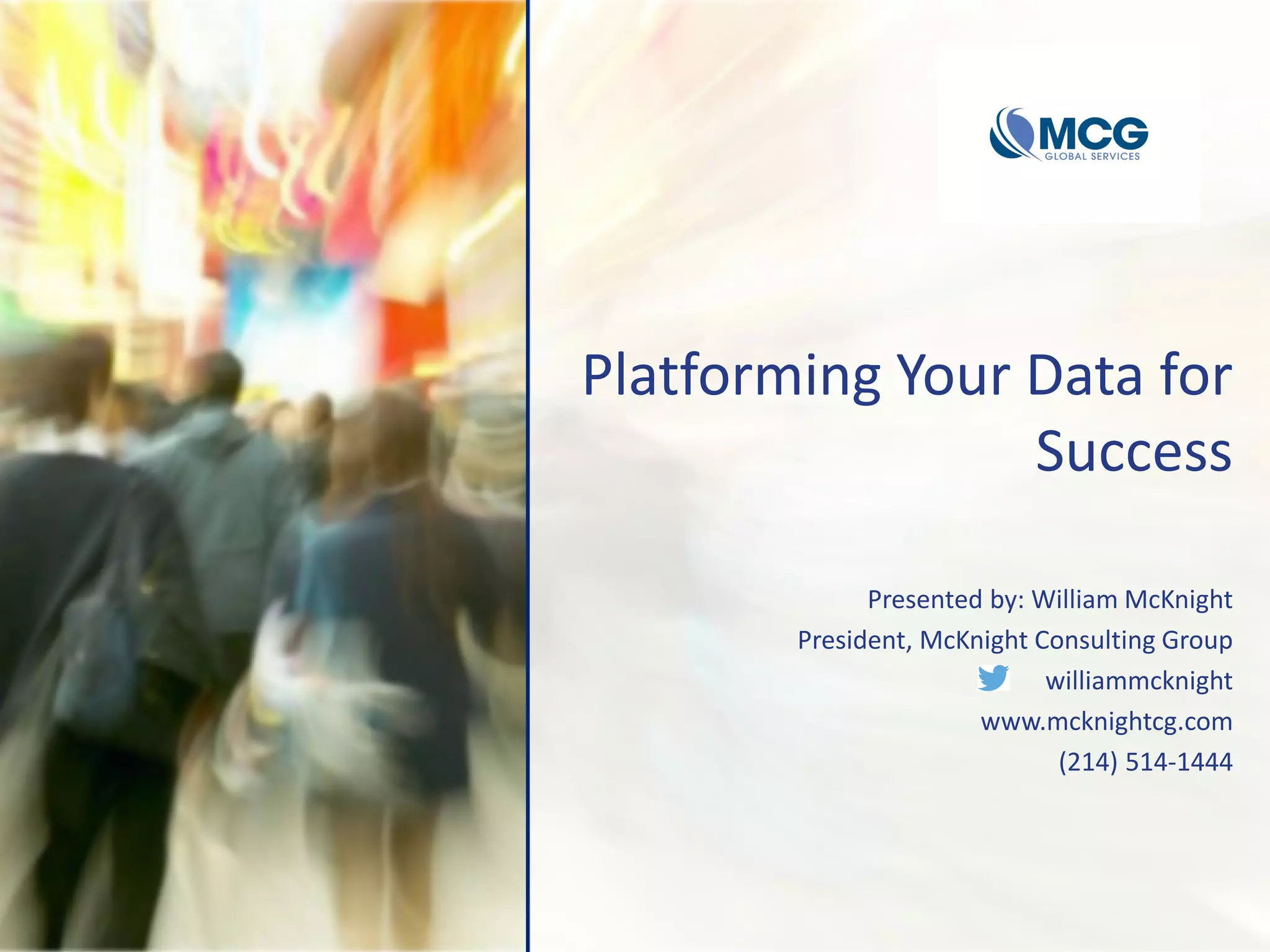 MCG
GLOBAL SERVICES

Platforming Your Data for Success

Presented by: William McKnight
President, McKnight Consulting Group
williammcknight
www.mcknightcg.com
(214) 514-1444